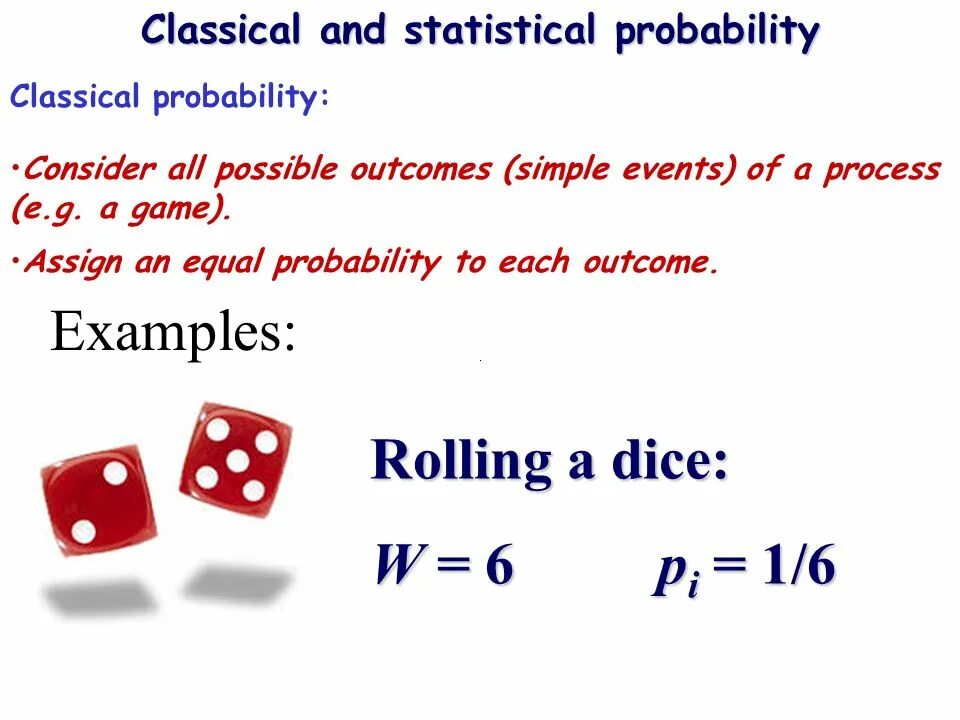 Classical and statistical probability

Classical probability:

•Consider all possible outcomes (simple events) of a process (e.g. a game).

•Assign an equal probability to each outcome.

Examples:

Rolling a dice:

$W = 6$ $p_i = 1/6$